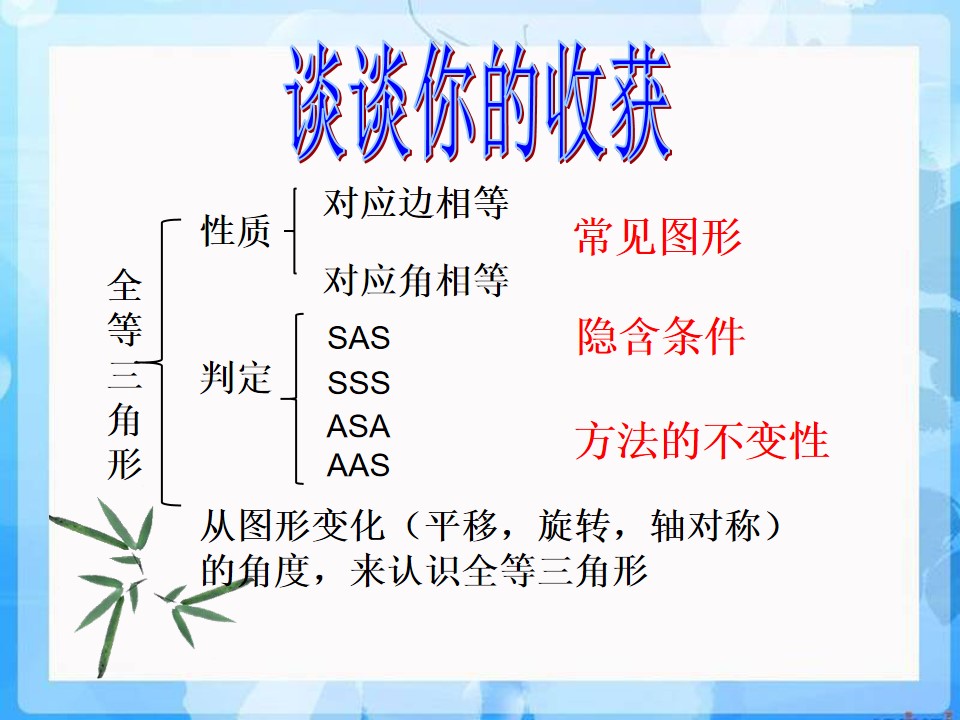 谈谈你的收获

全等三角形

性质
对应边相等
对应角相等

判定
SAS
SSS
ASA
AAS

从图形变化（平移，旋转，轴对称）的角度，来认识全等三角形

常见图形

隐含条件

方法的不变性